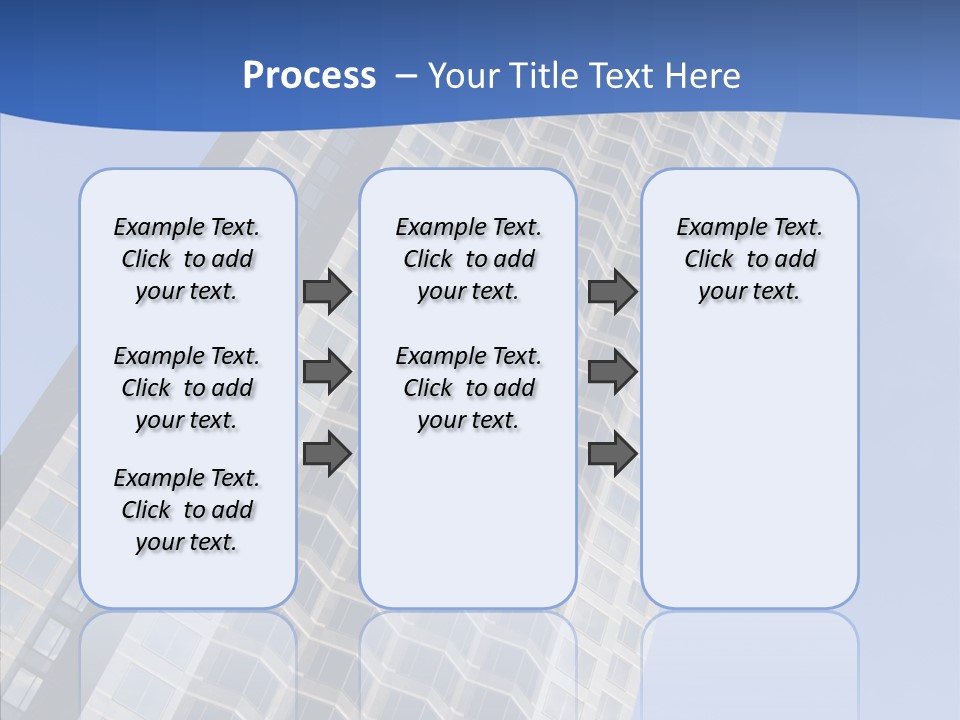 Process – Your Title Text Here

Example Text. Click to add your text.

Example Text. Click to add your text.

Example Text. Click to add your text.

Example Text. Click to add your text.

Example Text. Click to add your text.

Example Text. Click to add your text.